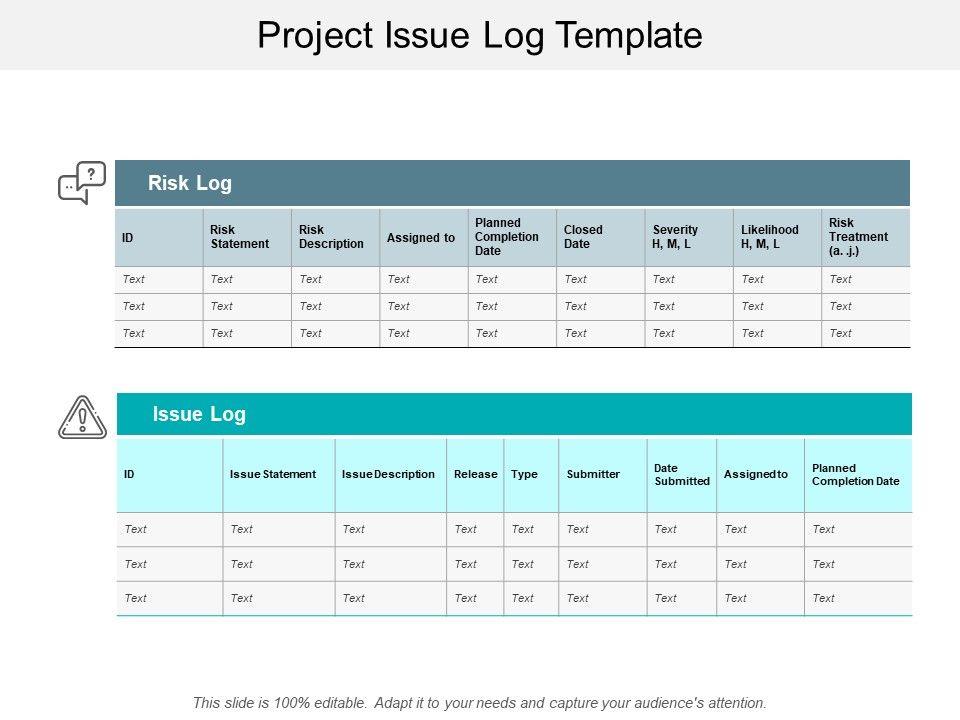 Project Issue Log Template

Risk Log

| ID | Risk Statement | Risk Description | Assigned to | Planned Completion Date | Closed Date | Severity H, M, L | Likelihood H, M, L | Risk Treatment (a. .j.) |
|---|---|---|---|---|---|---|---|---|
| Text | Text | Text | Text | Text | Text | Text | Text | Text |
| Text | Text | Text | Text | Text | Text | Text | Text | Text |
| Text | Text | Text | Text | Text | Text | Text | Text | Text |

Issue Log

| ID | Issue Statement | Issue Description | Release | Type | Submitter | Date Submitted | Assigned to | Planned Completion Date |
|---|---|---|---|---|---|---|---|---|
| Text | Text | Text | Text | Text | Text | Text | Text | Text |
| Text | Text | Text | Text | Text | Text | Text | Text | Text |
| Text | Text | Text | Text | Text | Text | Text | Text | Text |

This slide is 100% editable. Adapt it to your needs and capture your audience's attention.